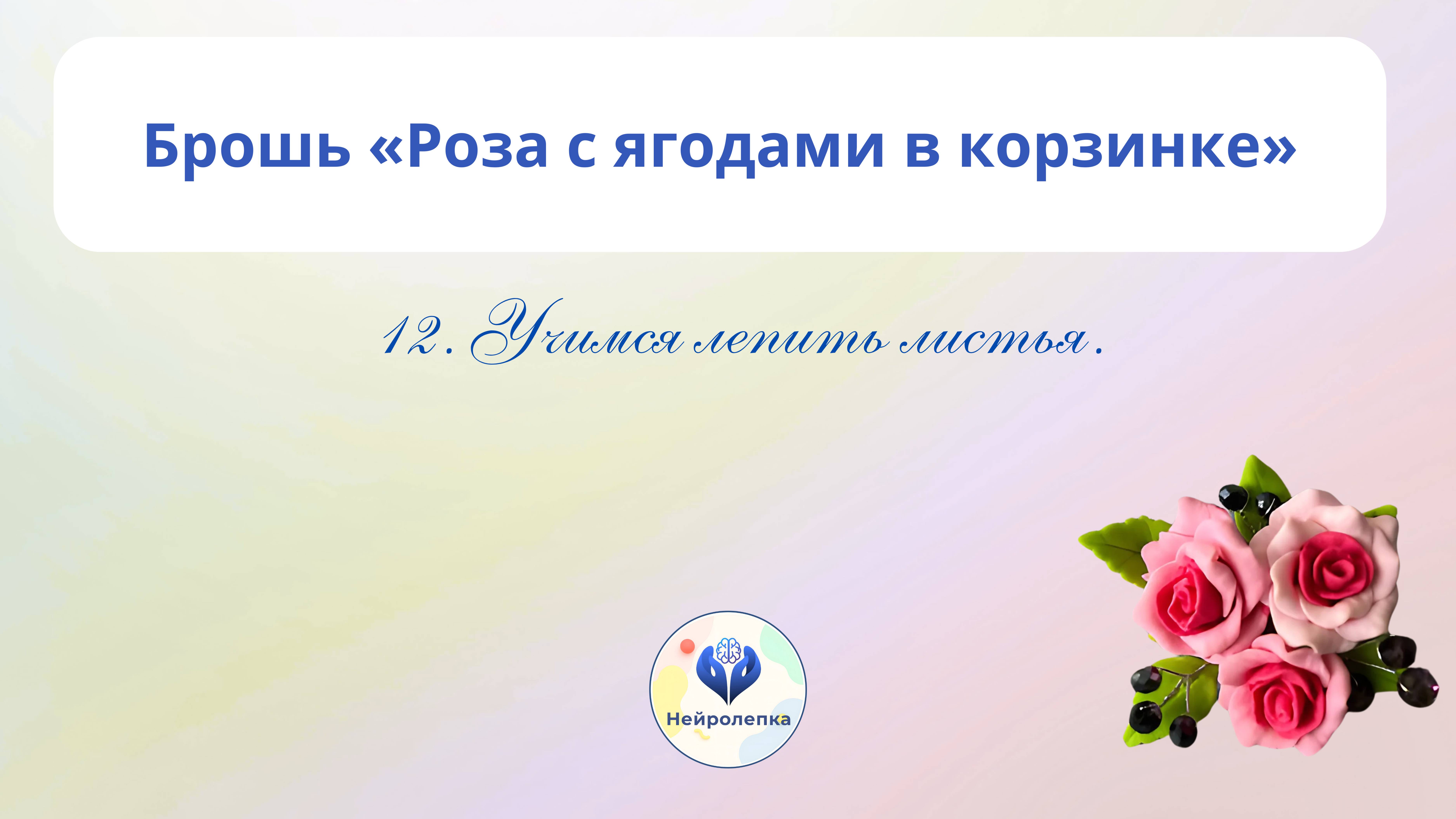 Брошь «Роза с ягодами в корзинке»

12. Учимся лепить листья.

Нейролепка